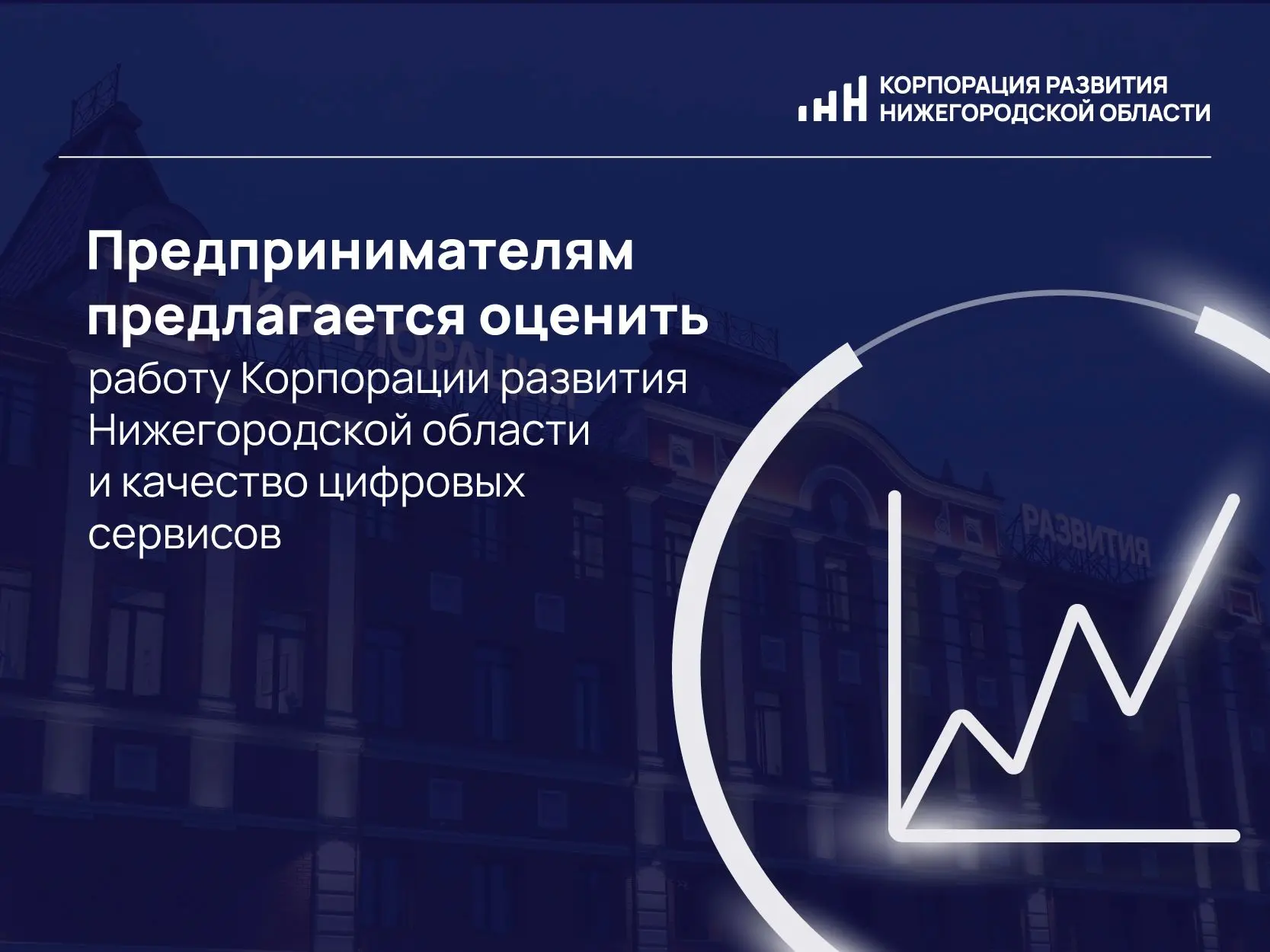 КОРПОРАЦИЯ РАЗВИТИЯ
НИЖЕГОРОДСКОЙ ОБЛАСТИ

Предпринимателям предлагается оценить работу Корпорации развития Нижегородской области и качество цифровых сервисов

РАЗВИТИЯ